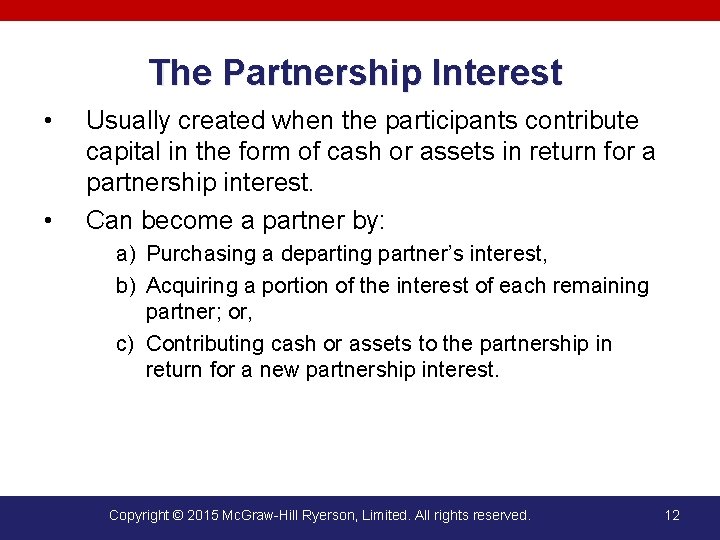 The Partnership Interest

• Usually created when the participants contribute capital in the form of cash or assets in return for a partnership interest.

• Can become a partner by:

a) Purchasing a departing partner's interest,

b) Acquiring a portion of the interest of each remaining partner; or,

c) Contributing cash or assets to the partnership in return for a new partnership interest.

Copyright © 2015 McGraw-Hill Ryerson, Limited. All rights reserved. 12